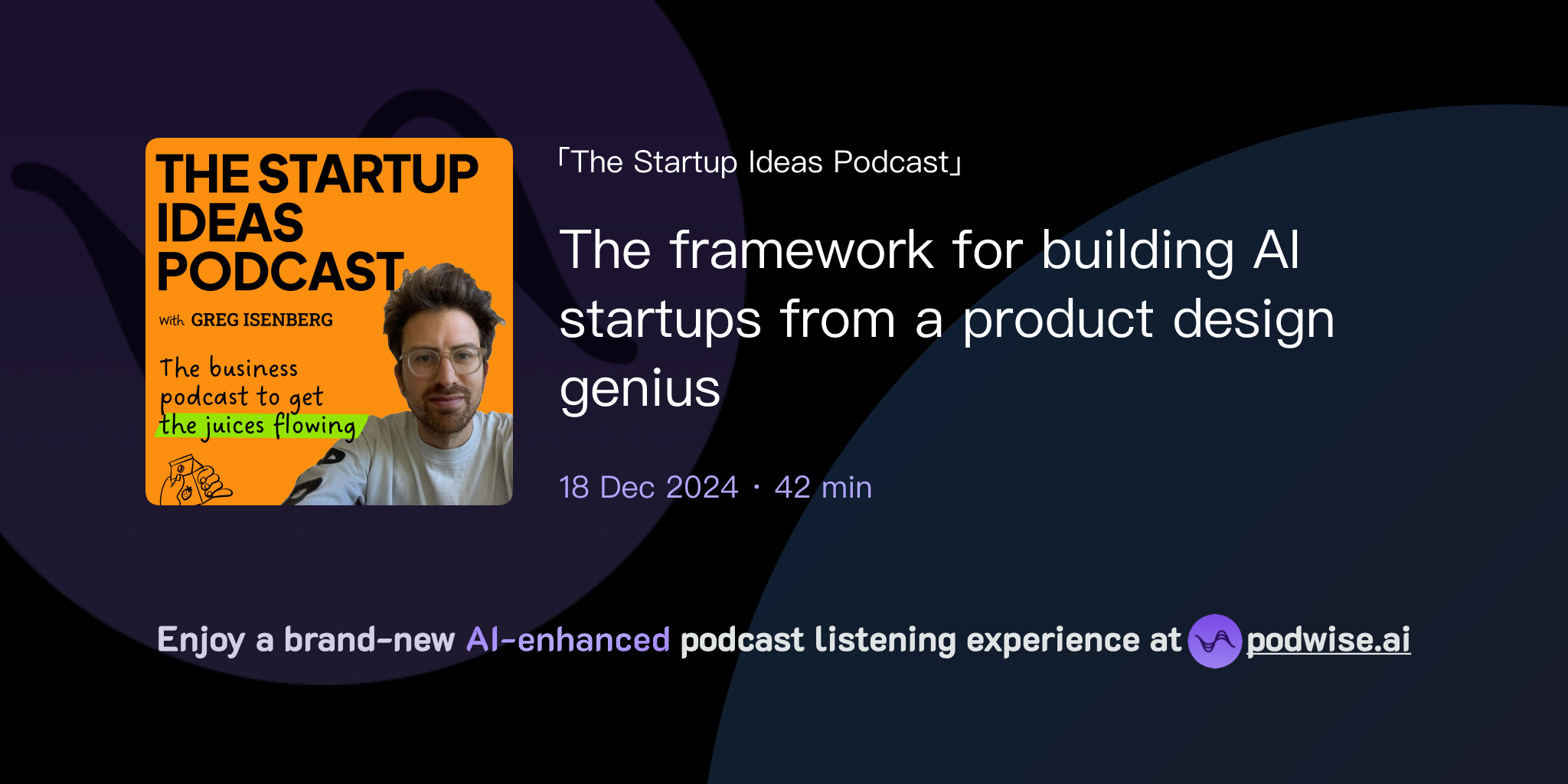 THE STARTUP IDEAS PODCAST

With GREG ISENBERG

The business podcast to get the juices flowing

「The Startup Ideas Podcast」

The framework for building AI startups from a product design genius

18 Dec 2024 · 42 min

Enjoy a brand-new AI-enhanced podcast listening experience at podwise.ai